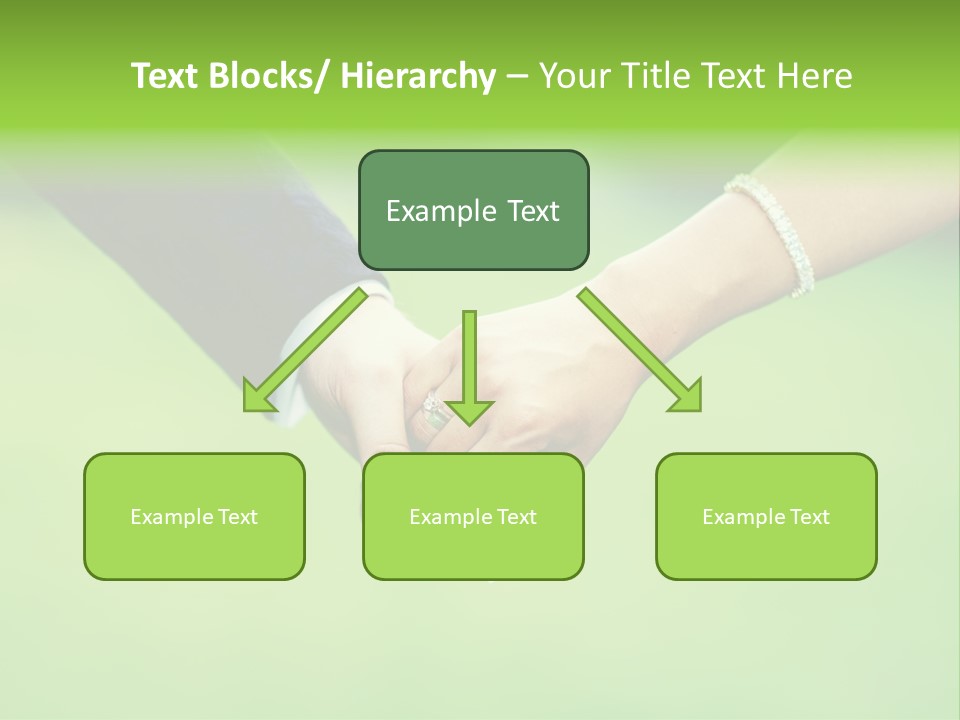 Text Blocks/ Hierarchy – Your Title Text Here

Example Text

Example Text

Example Text

Example Text